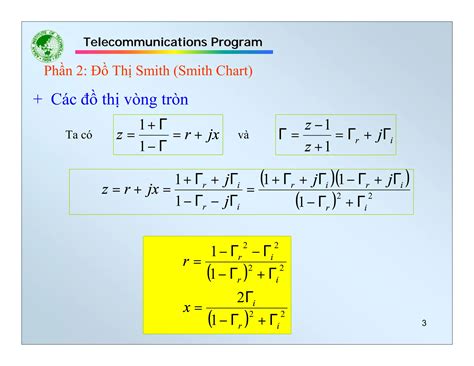 Telecommunications Program

Phần 2: Đồ Thị Smith (Smith Chart)

+ Các đồ thị vòng tròn

Ta có $z = \frac{1+\Gamma}{1-\Gamma} = r + jx$ và $\Gamma = \frac{z-1}{z+1} = \Gamma_r + j\Gamma_i$

$z = r + jx = \frac{1+\Gamma_r + j\Gamma_i}{1-\Gamma_r - j\Gamma_i} = \frac{(1+\Gamma_r + j\Gamma_i)(1-\Gamma_r + j\Gamma_i)}{(1-\Gamma_r)^2 + \Gamma_i^2}$

$r = \frac{1-\Gamma_r^2 - \Gamma_i^2}{(1-\Gamma_r)^2 + \Gamma_i^2}$

$x = \frac{2\Gamma_i}{(1-\Gamma_r)^2 + \Gamma_i^2}$

3